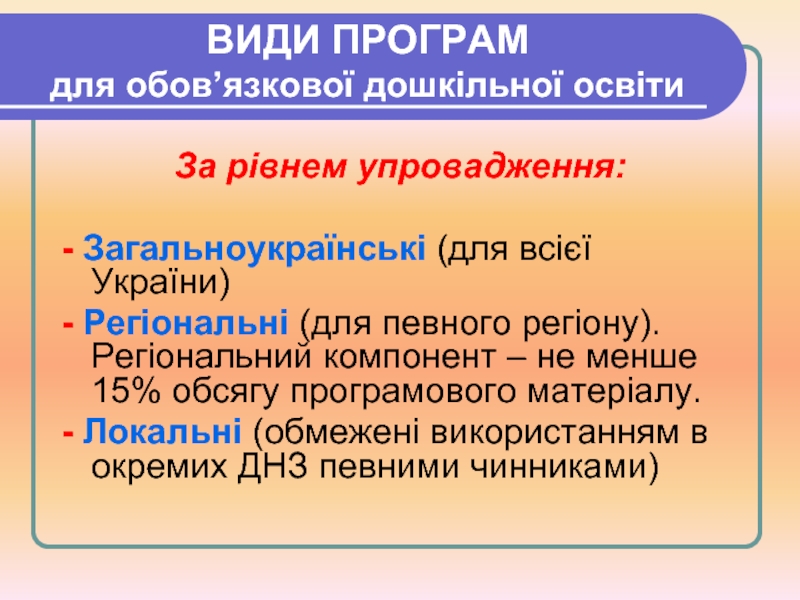 ВИДИ ПРОГРАМ
для обов’язкової дошкільної освіти

За рівнем упровадження:

- Загальноукраїнські (для всієї України)
- Регіональні (для певного регіону). Регіональний компонент – не менше 15% обсягу програмового матеріалу.
- Локальні (обмежені використанням в окремих ДНЗ певними чинниками)